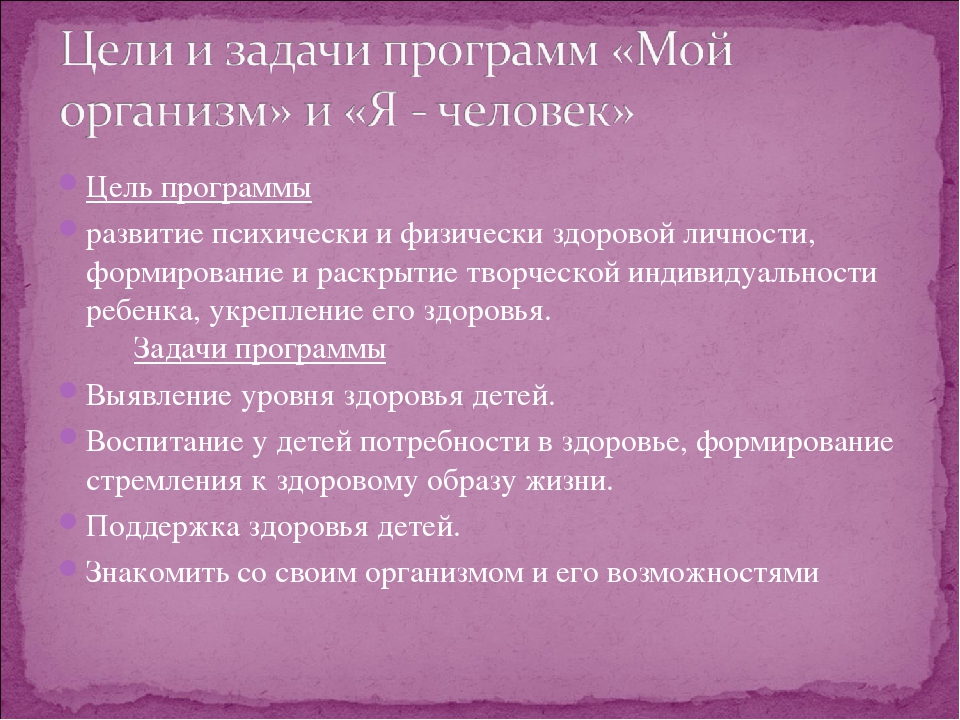 Цели и задачи программ «Мой организм» и «Я - человек»

Цель программы

развитие психически и физически здоровой личности, формирование и раскрытие творческой индивидуальности ребенка, укрепление его здоровья.

Задачи программы

Выявление уровня здоровья детей.

Воспитание у детей потребности в здоровье, формирование стремления к здоровому образу жизни.

Поддержка здоровья детей.

Знакомить со своим организмом и его возможностями